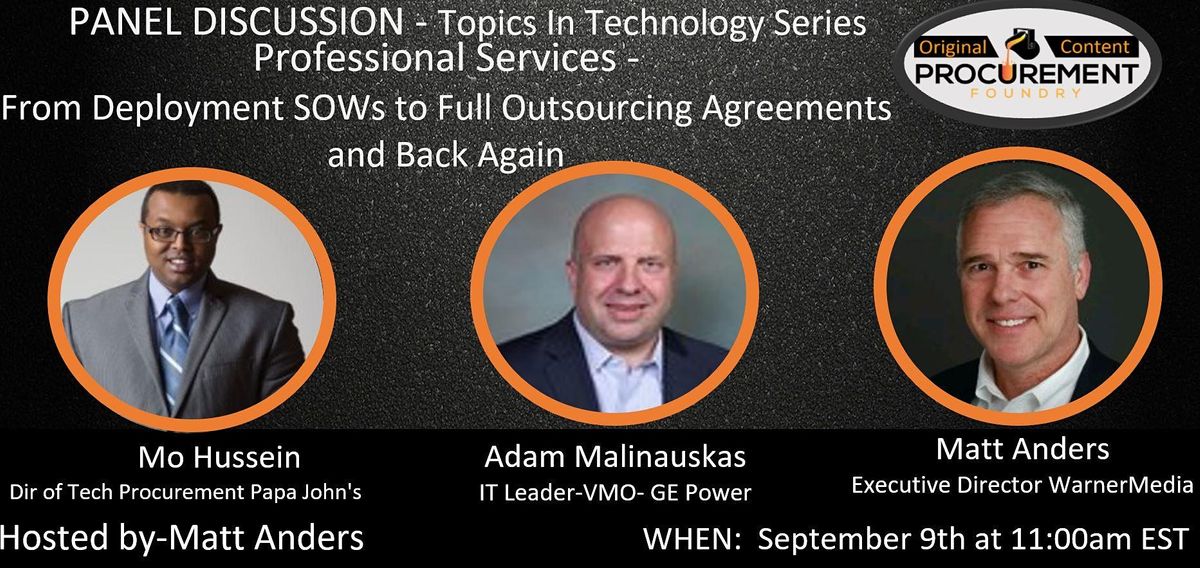 PANEL DISCUSSION - Topics In Technology Series
Professional Services -
From Deployment SOWs to Full Outsourcing Agreements and Back Again

Original Content
PROCUREMENT
FOUNDRY

Mo Hussein
Dir of Tech Procurement Papa John's

Adam Malinauskas
IT Leader-VMO- GE Power

Matt Anders
Executive Director WarnerMedia

Hosted by-Matt Anders

WHEN: September 9th at 11:00am EST